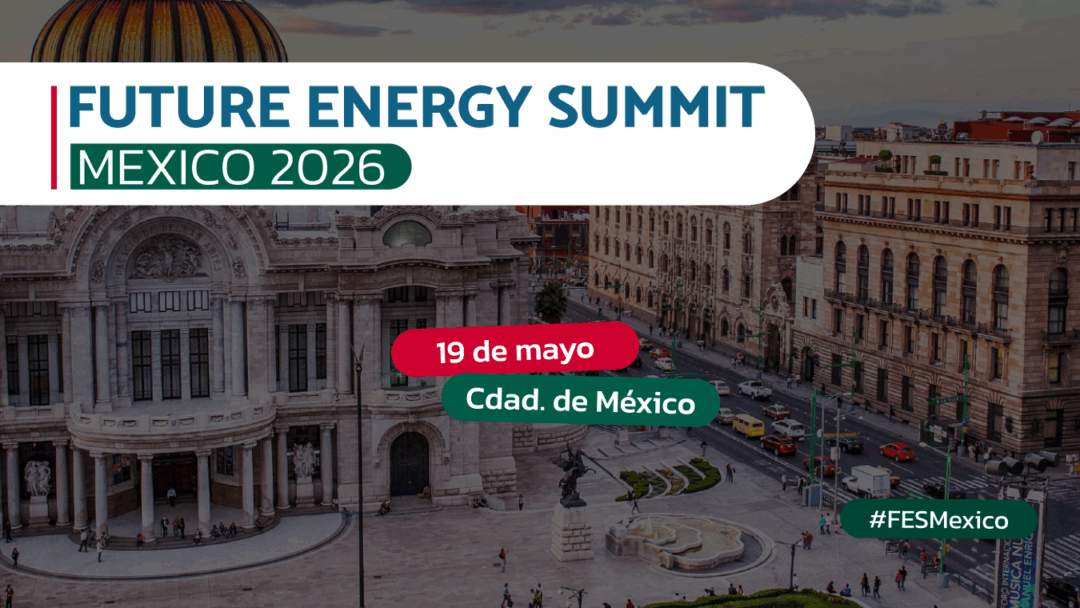 FUTURE ENERGY SUMMIT
MEXICO 2026

19 de mayo
Cdad. de México

#FESMexico